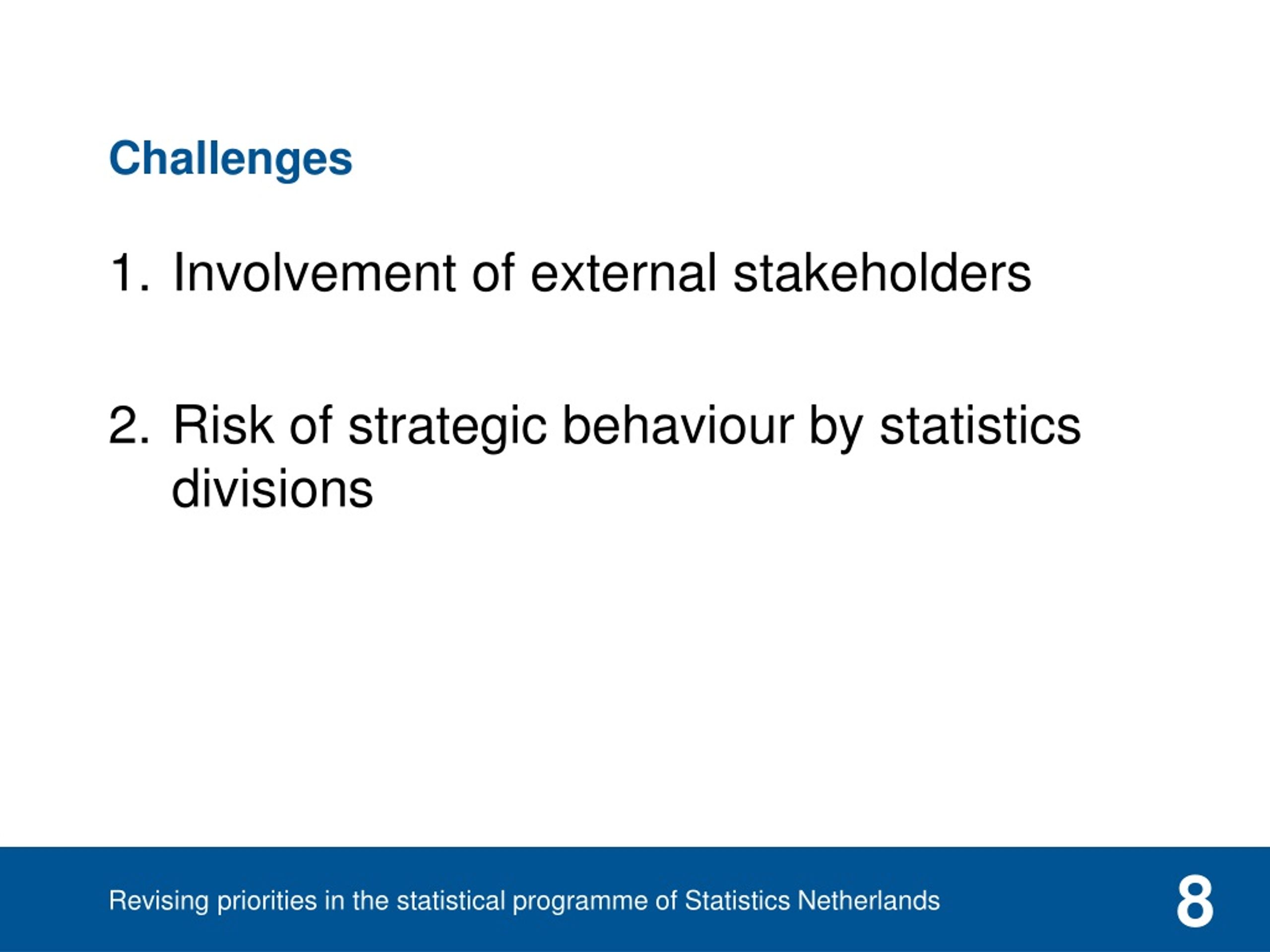 Challenges

1. Involvement of external stakeholders

2. Risk of strategic behaviour by statistics divisions

Revising priorities in the statistical programme of Statistics Netherlands

8